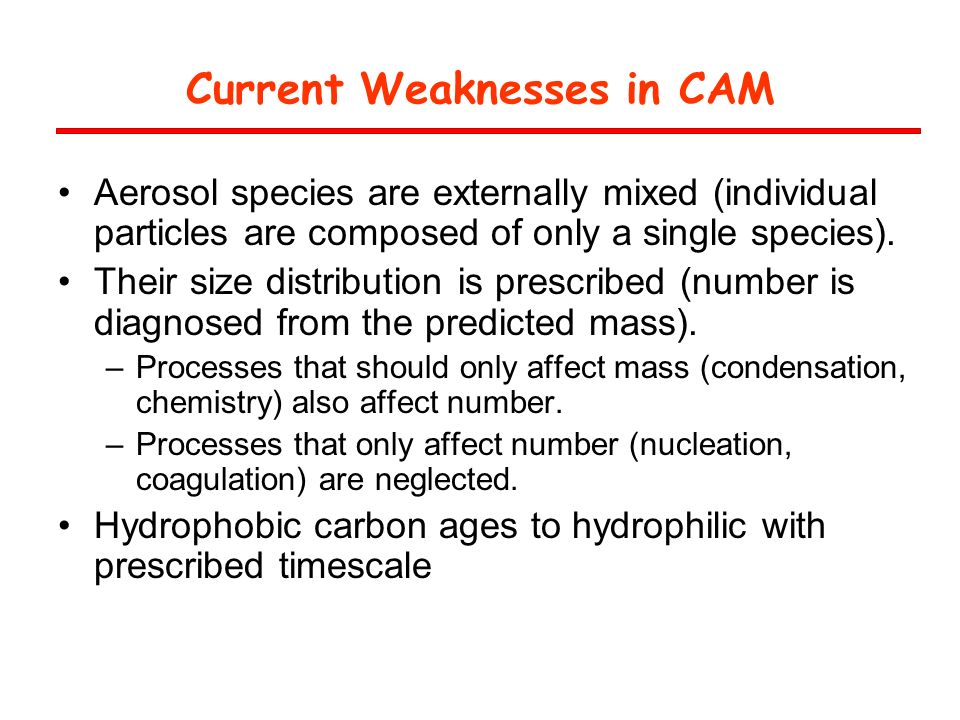 Current Weaknesses in CAM

• Aerosol species are externally mixed (individual particles are composed of only a single species).
• Their size distribution is prescribed (number is diagnosed from the predicted mass).
  – Processes that should only affect mass (condensation, chemistry) also affect number.
  – Processes that only affect number (nucleation, coagulation) are neglected.
• Hydrophobic carbon ages to hydrophilic with prescribed timescale